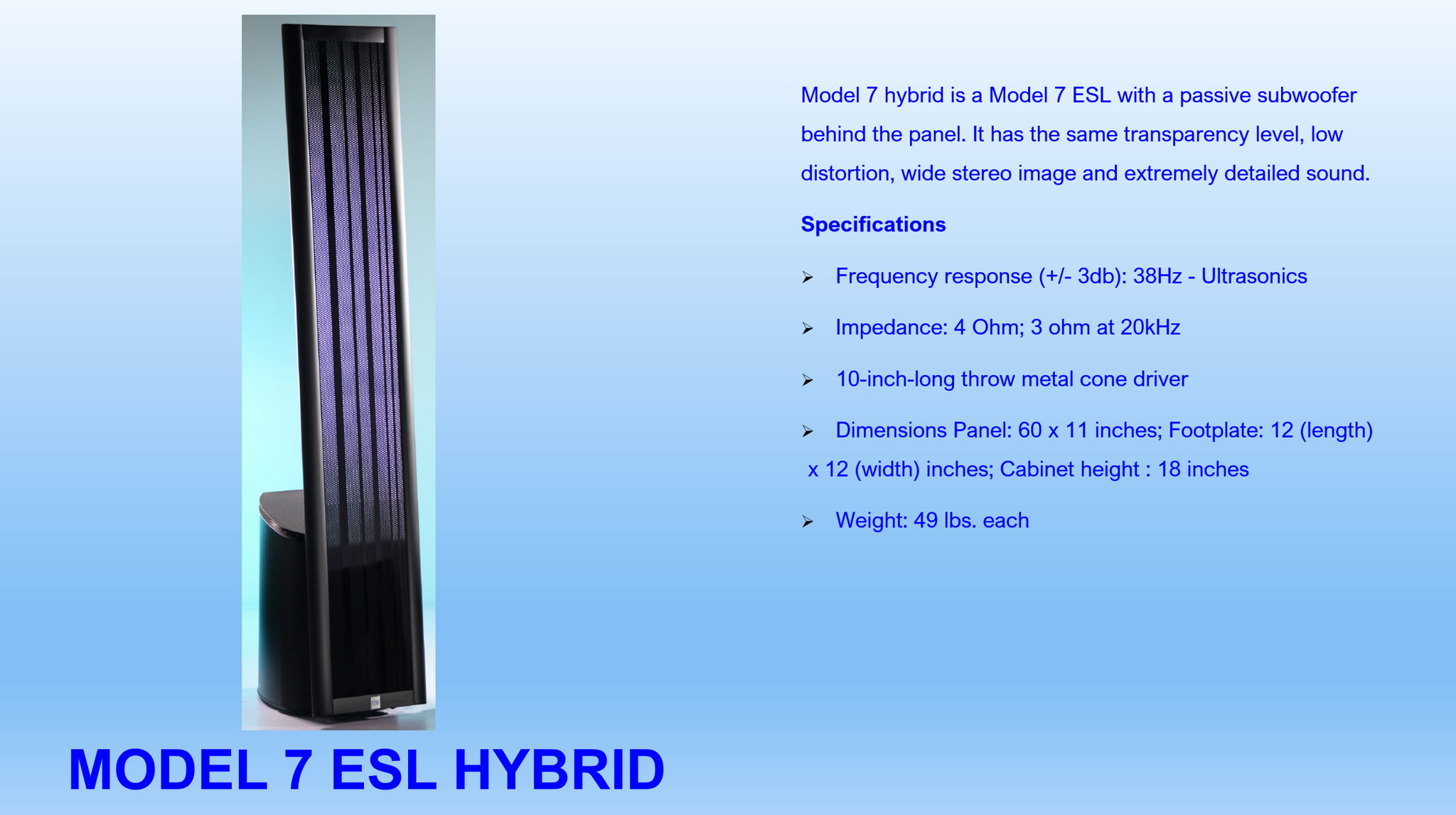 Model 7 hybrid is a Model 7 ESL with a passive subwoofer behind the panel. It has the same transparency level, low distortion, wide stereo image and extremely detailed sound.

Specifications

➢ Frequency response (+/- 3db): 38Hz - Ultrasonics

➢ Impedance: 4 Ohm; 3 ohm at 20kHz

➢ 10-inch-long throw metal cone driver

➢ Dimensions Panel: 60 x 11 inches; Footplate: 12 (length) x 12 (width) inches; Cabinet height : 18 inches

➢ Weight: 49 lbs. each

MODEL 7 ESL HYBRID